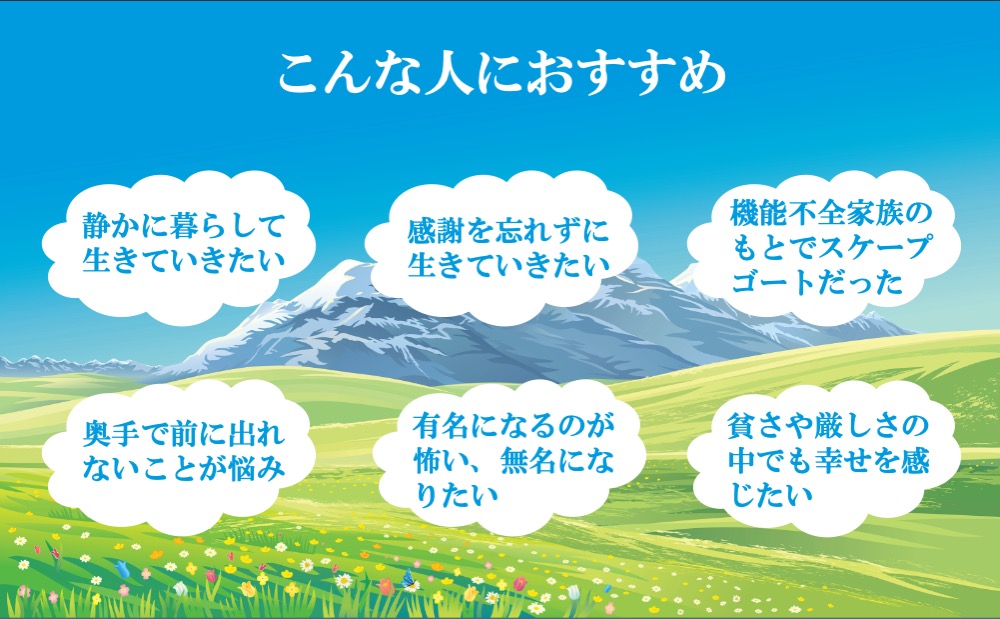 こんな人におすすめ

静かに暮らして生きていきたい

感謝を忘れずに生きていきたい

機能不全家族のもとでスケープゴートだった

奥手で前に出れないことが悩み

有名になるのが怖い、無名になりたい

貧さや厳しさの中でも幸せを感じたい